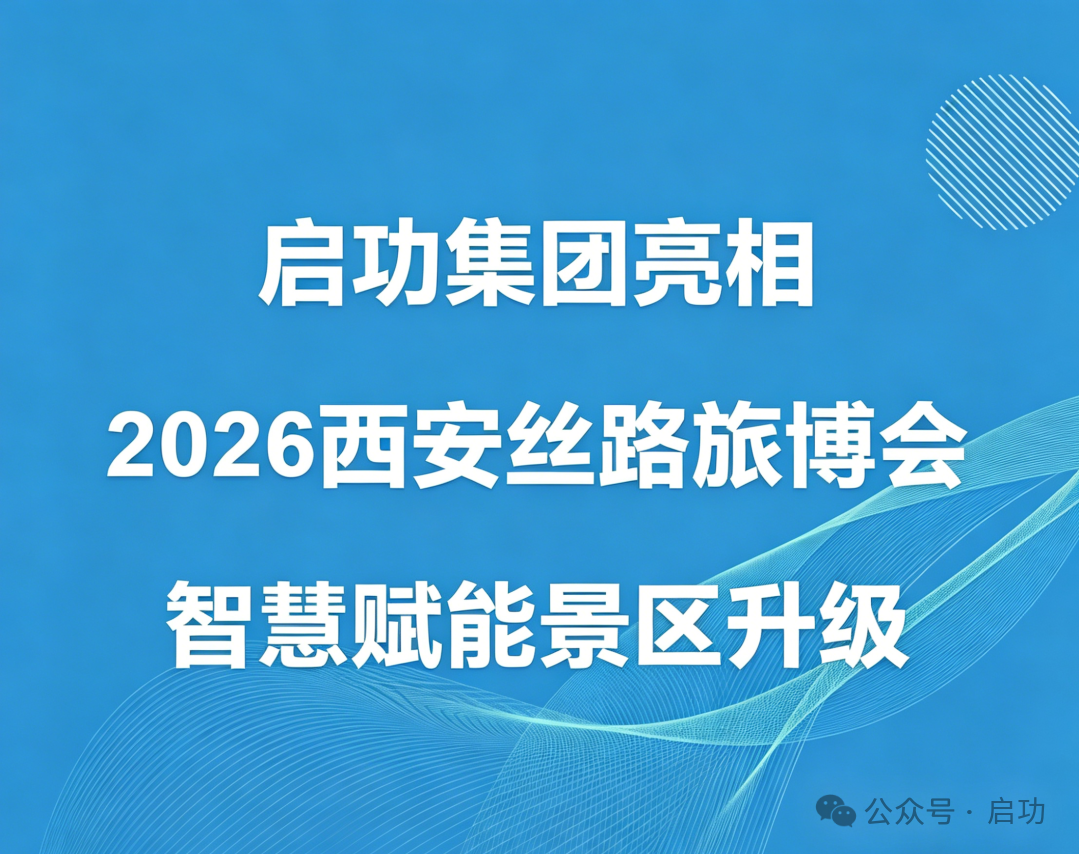 启功集团亮相

2026西安丝路旅博会

智慧赋能景区升级

公众号 · 启功